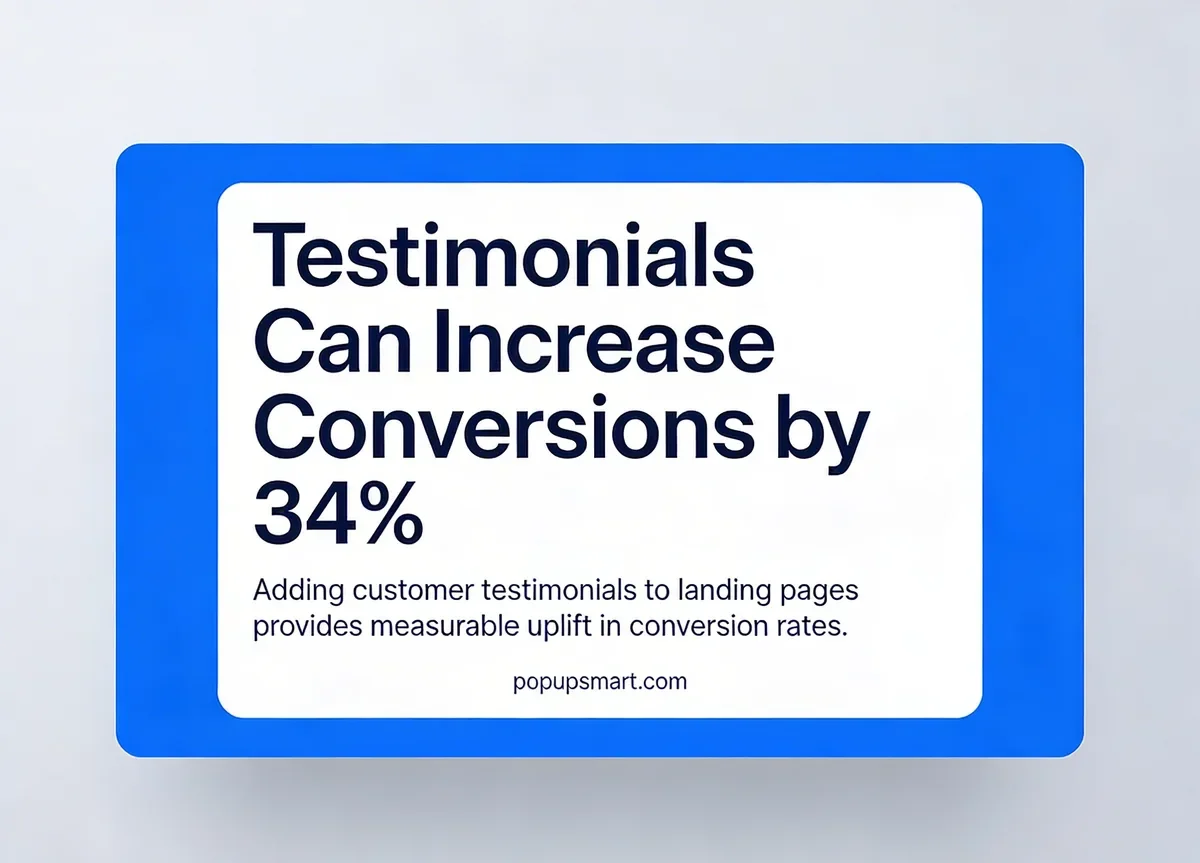 Testimonials Can Increase Conversions by 34%

Adding customer testimonials to landing pages provides measurable uplift in conversion rates.

popupsmart.com